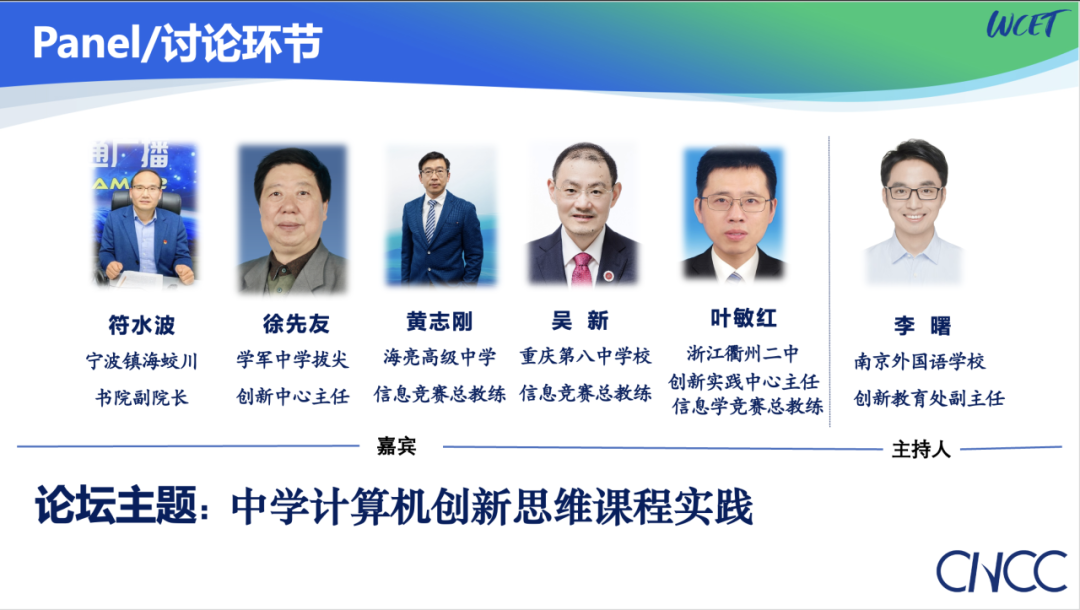 Panel/讨论环节

WCET

符水波
宁波镇海蛟川
书院副院长

徐先友
学军中学拔尖
创新中心主任

黄志刚
海亮高级中学
信息竞赛总教练

吴 新
重庆第八中学校
信息竞赛总教练

叶敏红
浙江衢州二中
创新实践中心主任
信息学竞赛总教练

李 曙
南京外国语学校
创新教育处副主任

嘉宾

主持人

论坛主题：中学计算机创新思维课程实践

CNCC